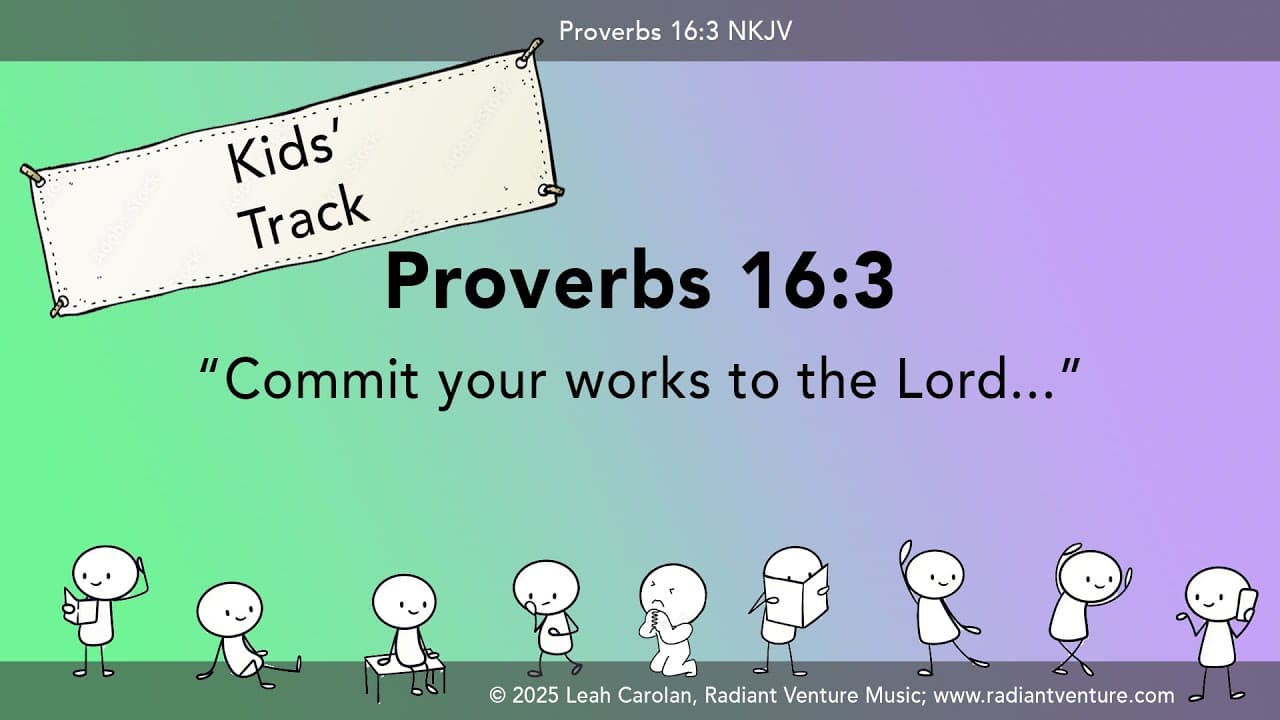 Proverbs 16:3 NKJV

Kids' Track

Proverbs 16:3

"Commit your works to the Lord..."

© 2025 Leah Carolan, Radiant Venture Music; www.radiantventure.com